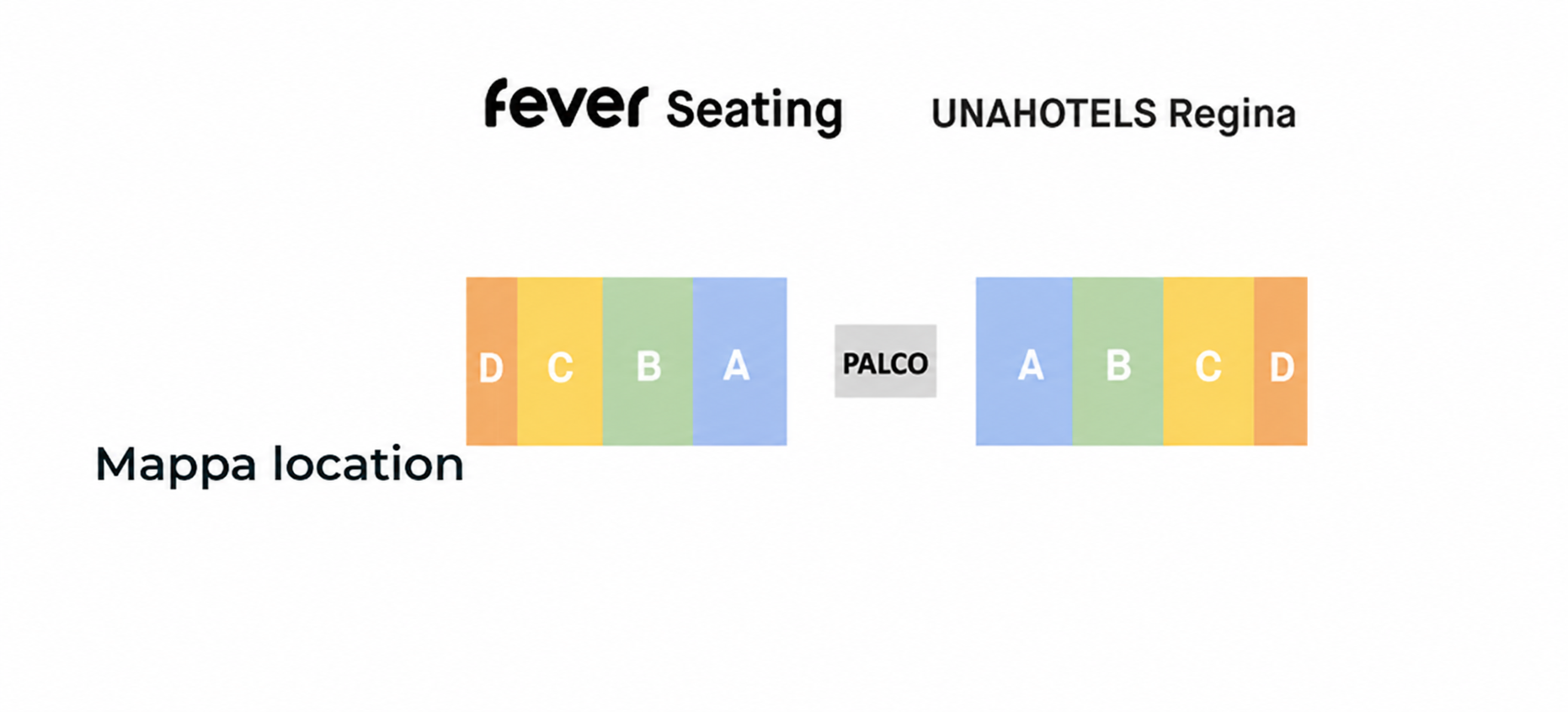 fever Seating UNAHOTELS Regina

D C B A PALCO A B C D

Mappa location